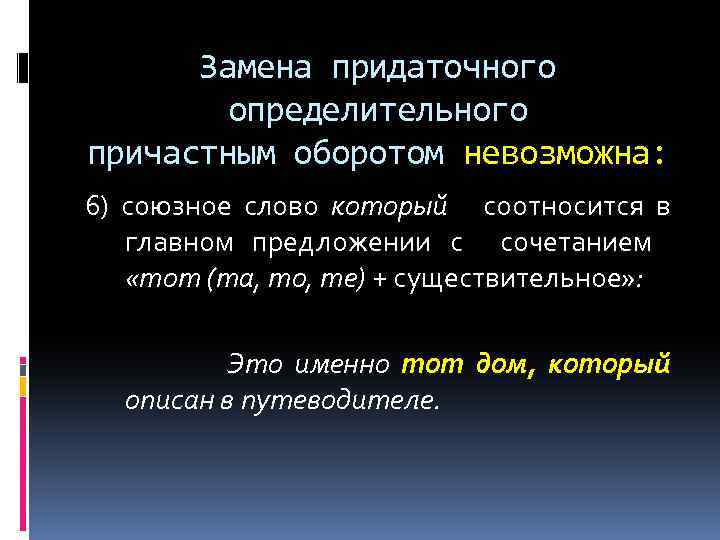 Замена придаточного определительного причастным оборотом невозможна:

6) союзное слово который соотносится в главном предложении с сочетанием «тот (та, то, те) + существительное»:

Это именно тот дом, который описан в путеводителе.